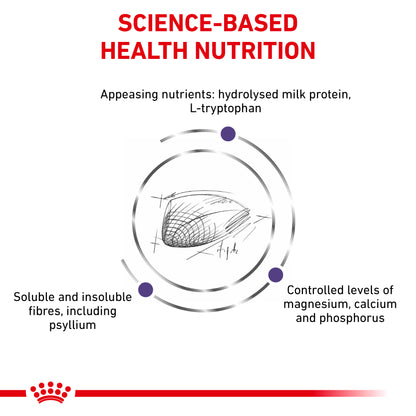 SCIENCE-BASED HEALTH NUTRITION

Appeasing nutrients: hydrolysed milk protein, L-tryptophan

Soluble and insoluble fibres, including psyllium

Controlled levels of magnesium, calcium and phosphorus